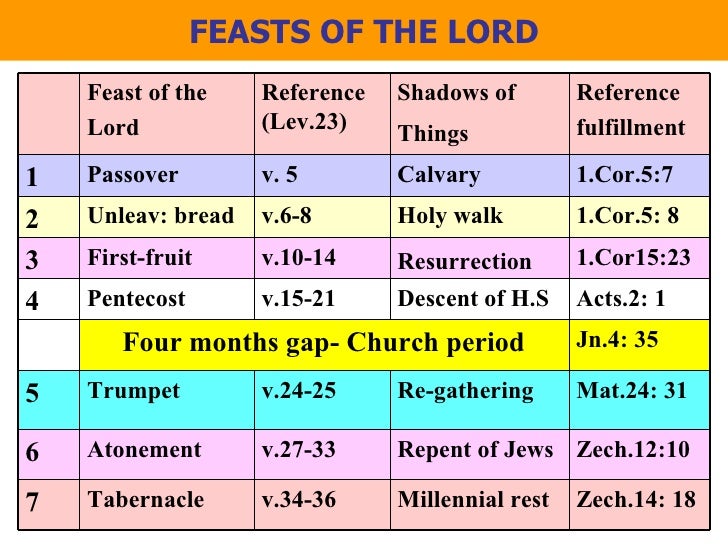 FEASTS OF THE LORD

| | Feast of the Lord | Reference (Lev.23) | Shadows of Things | Reference fulfillment |
|---|---|---|---|---|
| 1 | Passover | v. 5 | Calvary | 1.Cor.5:7 |
| 2 | Unleav: bread | v.6-8 | Holy walk | 1.Cor.5: 8 |
| 3 | First-fruit | v.10-14 | Resurrection | 1.Cor15:23 |
| 4 | Pentecost | v.15-21 | Descent of H.S | Acts.2: 1 |
| | Four months gap- Church period | | | Jn.4: 35 |
| 5 | Trumpet | v.24-25 | Re-gathering | Mat.24: 31 |
| 6 | Atonement | v.27-33 | Repent of Jews | Zech.12:10 |
| 7 | Tabernacle | v.34-36 | Millennial rest | Zech.14: 18 |